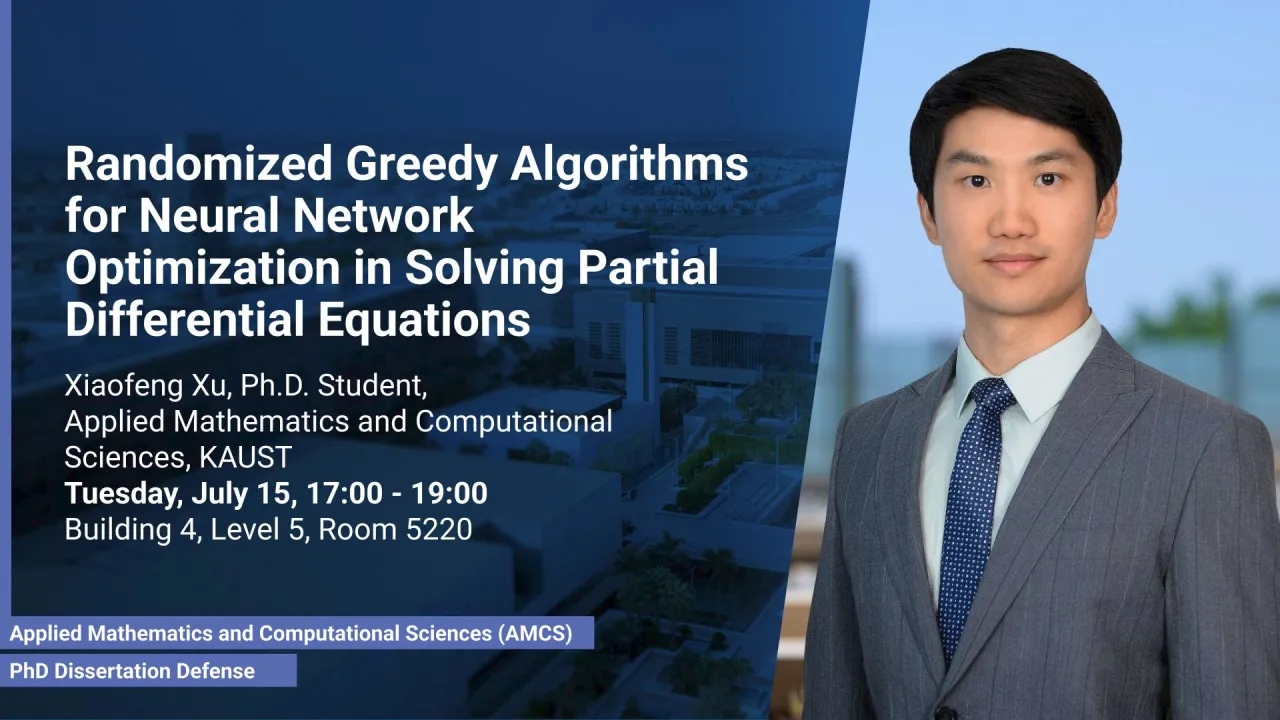 Randomized Greedy Algorithms for Neural Network Optimization in Solving Partial Differential Equations

Xiaofeng Xu, Ph.D. Student,
Applied Mathematics and Computational Sciences, KAUST
Tuesday, July 15, 17:00 - 19:00
Building 4, Level 5, Room 5220

Applied Mathematics and Computational Sciences (AMCS)
PhD Dissertation Defense